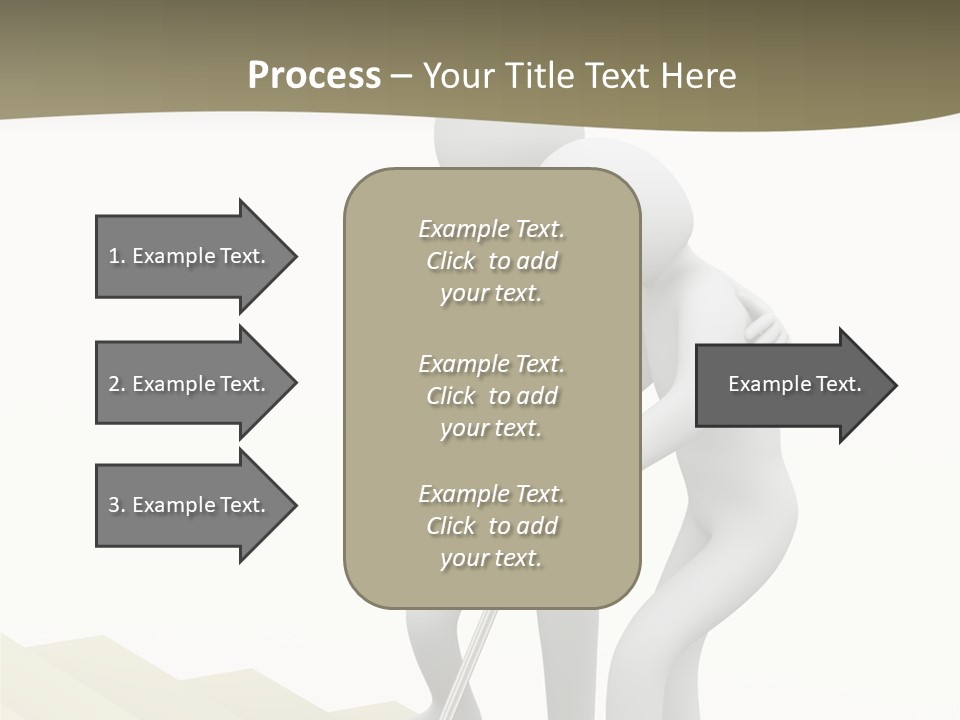 Process – Your Title Text Here

1. Example Text.

2. Example Text.

3. Example Text.

Example Text. Click to add your text.

Example Text. Click to add your text.

Example Text. Click to add your text.

Example Text.